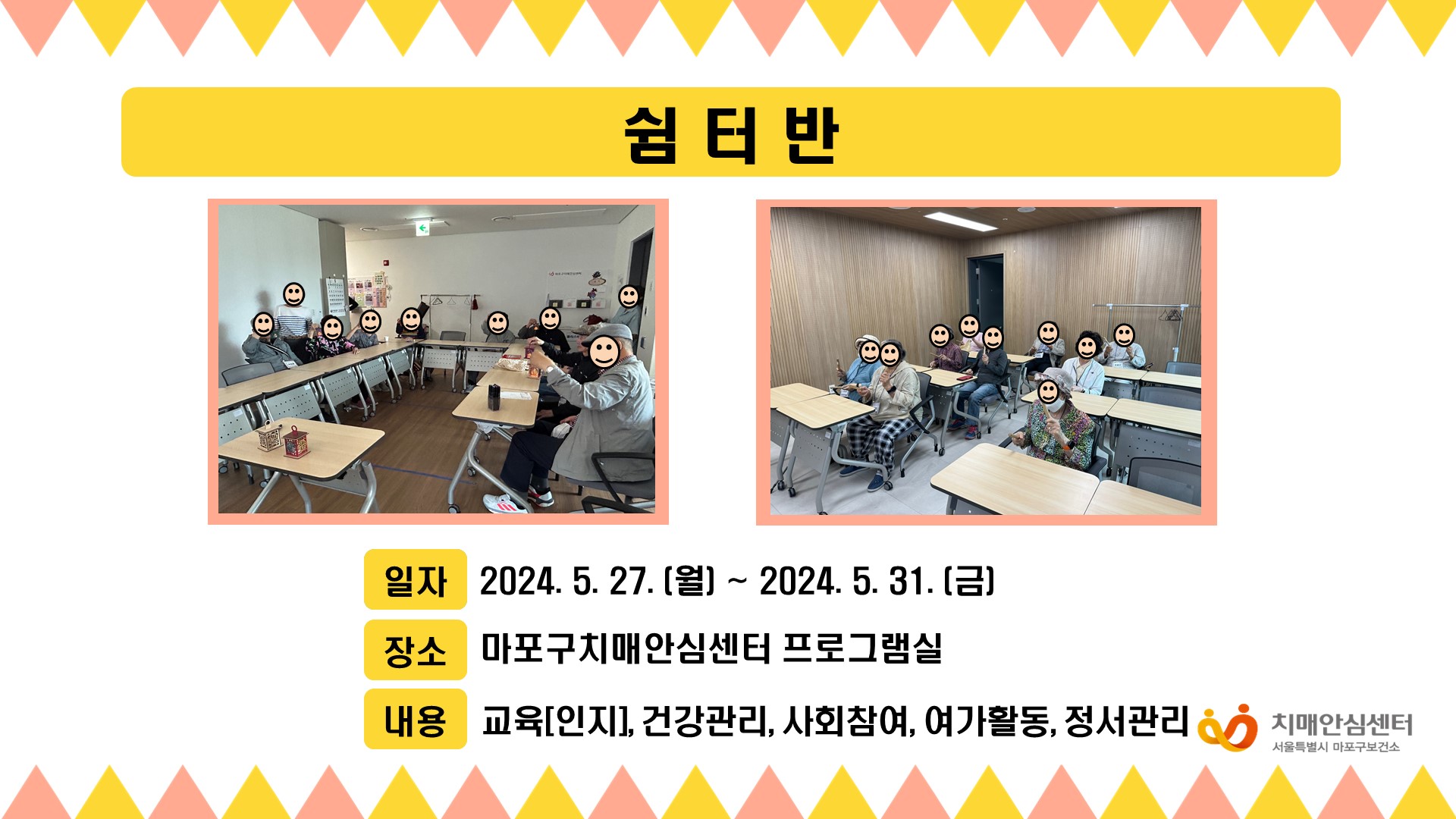 쉼 터 반

일자 2024. 5. 27. (월) ~ 2024. 5. 31. (금)

장소 마포구치매안심센터 프로그램실

내용 교육[인지], 건강관리, 사회참여, 여가활동, 정서관리

치매안심센터
서울특별시 마포구보건소